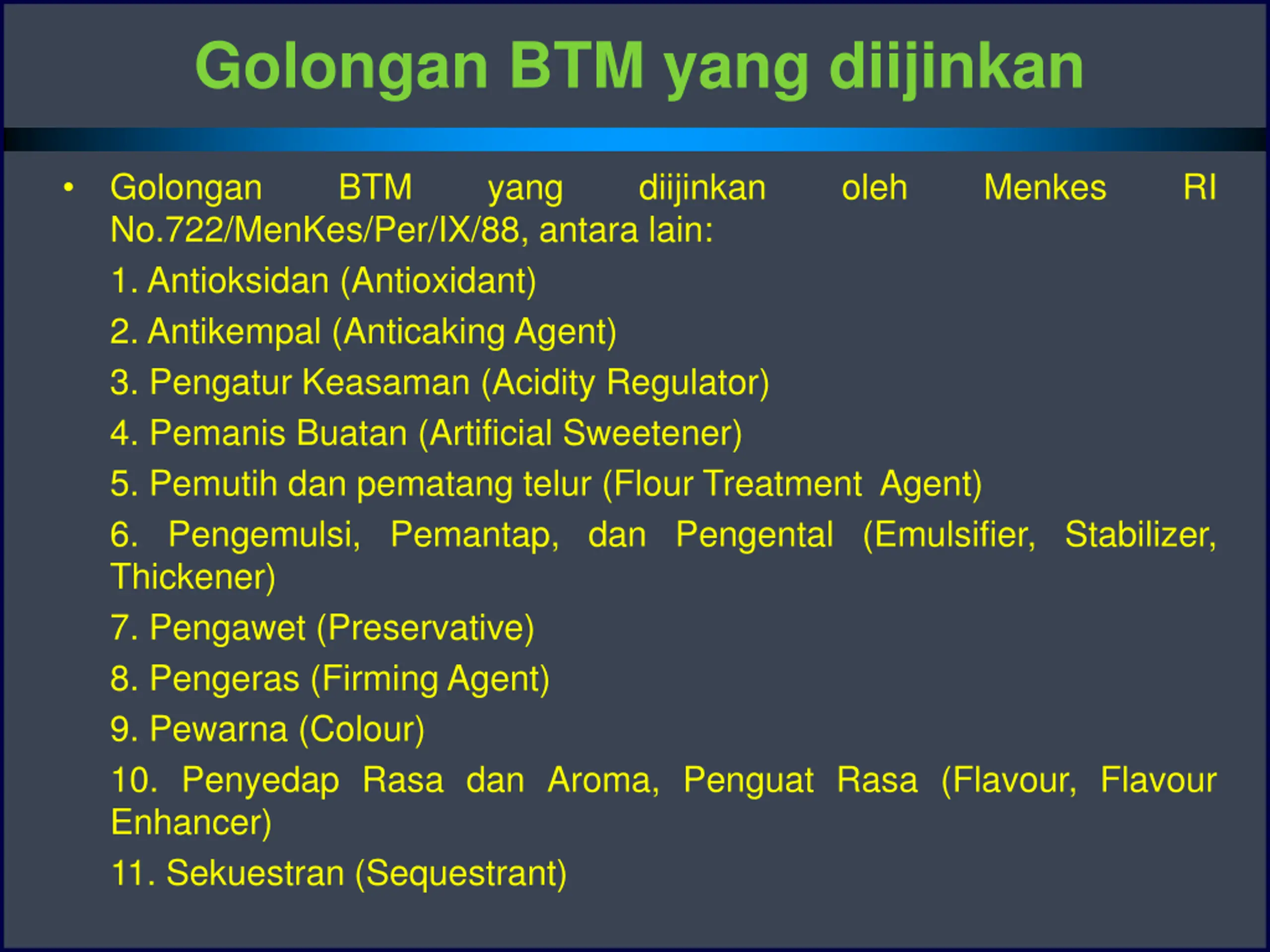 Golongan BTM yang diijinkan

• Golongan BTM yang diijinkan oleh Menkes RI No.722/MenKes/Per/IX/88, antara lain:

1. Antioksidan (Antioxidant)

2. Antikempal (Anticaking Agent)

3. Pengatur Keasaman (Acidity Regulator)

4. Pemanis Buatan (Artificial Sweetener)

5. Pemutih dan pematang telur (Flour Treatment Agent)

6. Pengemulsi, Pemantap, dan Pengental (Emulsifier, Stabilizer, Thickener)

7. Pengawet (Preservative)

8. Pengeras (Firming Agent)

9. Pewarna (Colour)

10. Penyedap Rasa dan Aroma, Penguat Rasa (Flavour, Flavour Enhancer)

11. Sekuestran (Sequestrant)